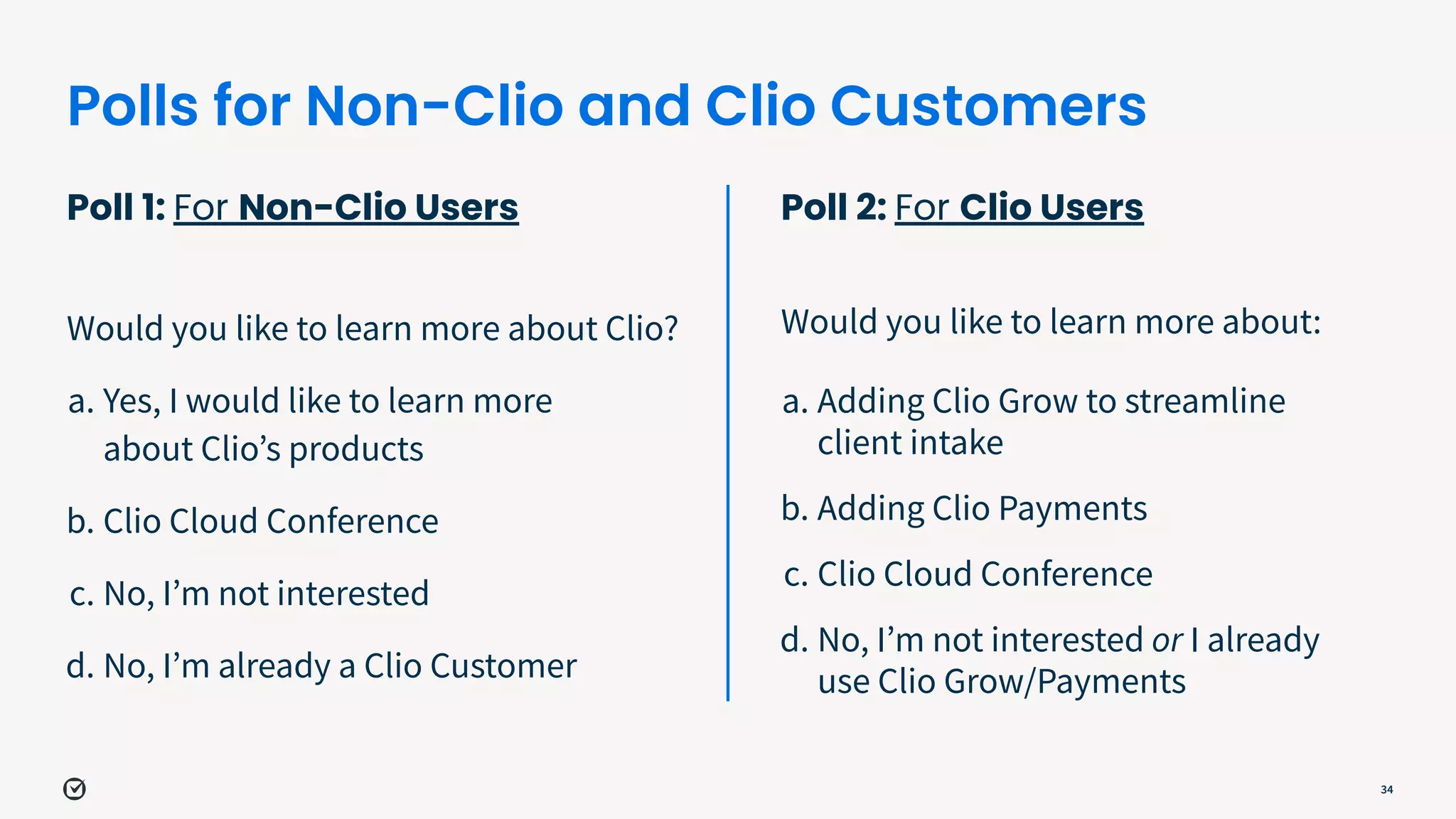 Polls for Non-Clio and Clio Customers

Poll 1: For Non-Clio Users

Would you like to learn more about Clio?

a. Yes, I would like to learn more about Clio's products

b. Clio Cloud Conference

c. No, I'm not interested

d. No, I'm already a Clio Customer

Poll 2: For Clio Users

Would you like to learn more about:

a. Adding Clio Grow to streamline client intake

b. Adding Clio Payments

c. Clio Cloud Conference

d. No, I'm not interested or I already use Clio Grow/Payments

34